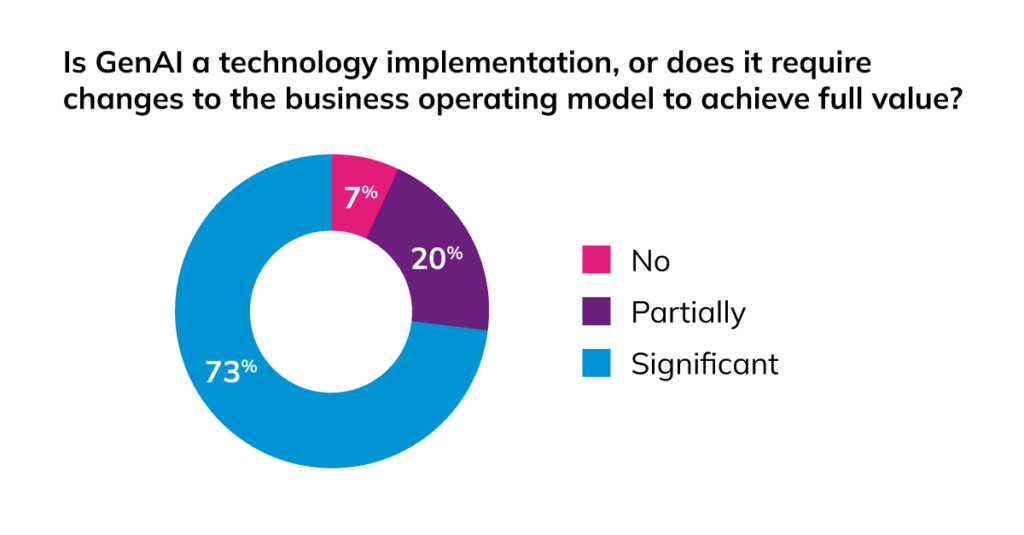 Is GenAI a technology implementation, or does it require changes to the business operating model to achieve full value?

7%

20%

73%

No
Partially
Significant